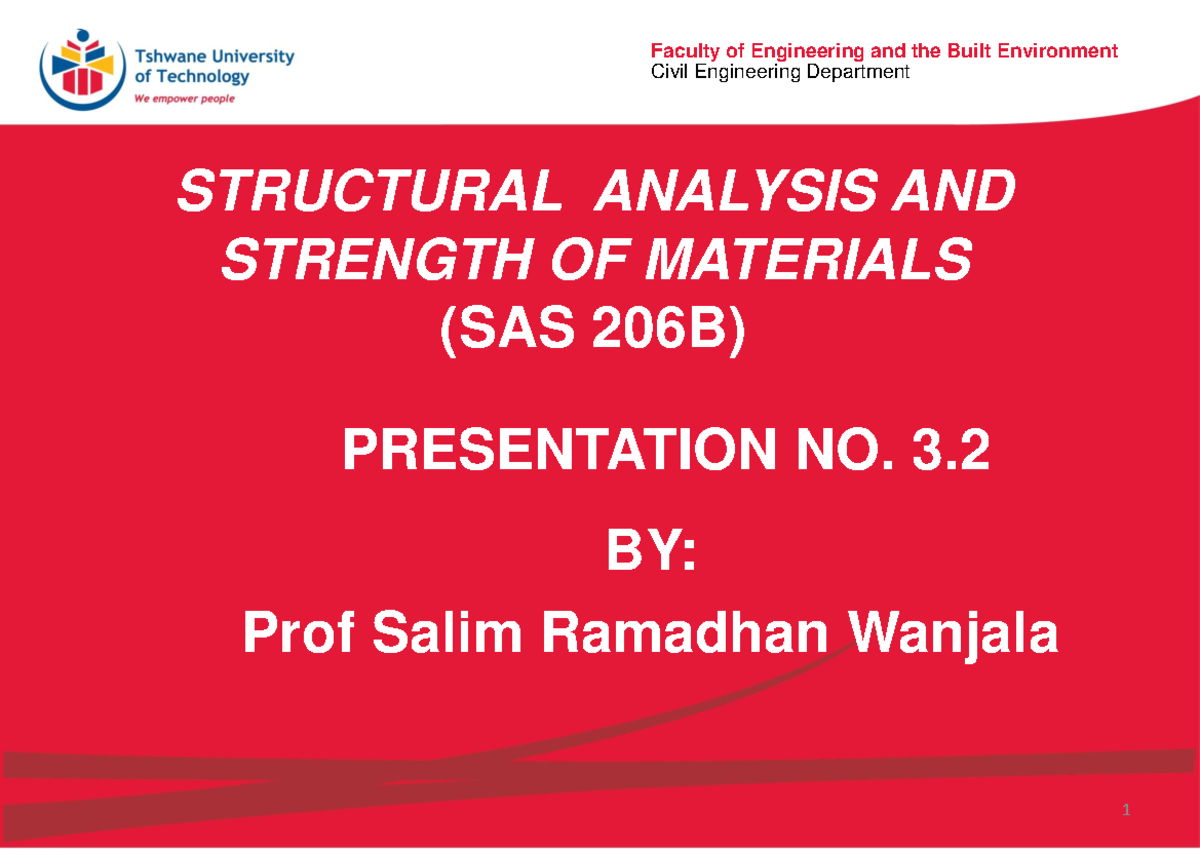 Tshwane University of Technology
We empower people

Faculty of Engineering and the Built Environment
Civil Engineering Department

STRUCTURAL ANALYSIS AND STRENGTH OF MATERIALS
(SAS 206B)

PRESENTATION NO. 3.2

BY:

Prof Salim Ramadhan Wanjala

1